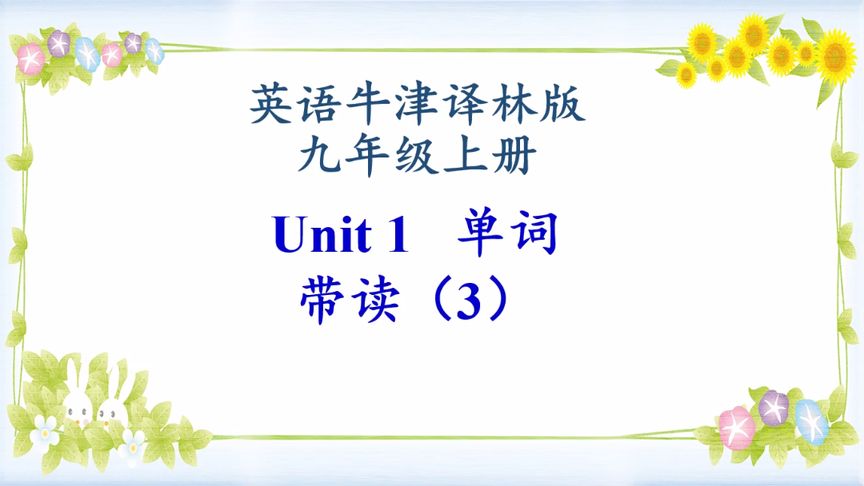 英语牛津译林版
九年级上册

Unit 1 单词
带读（3）